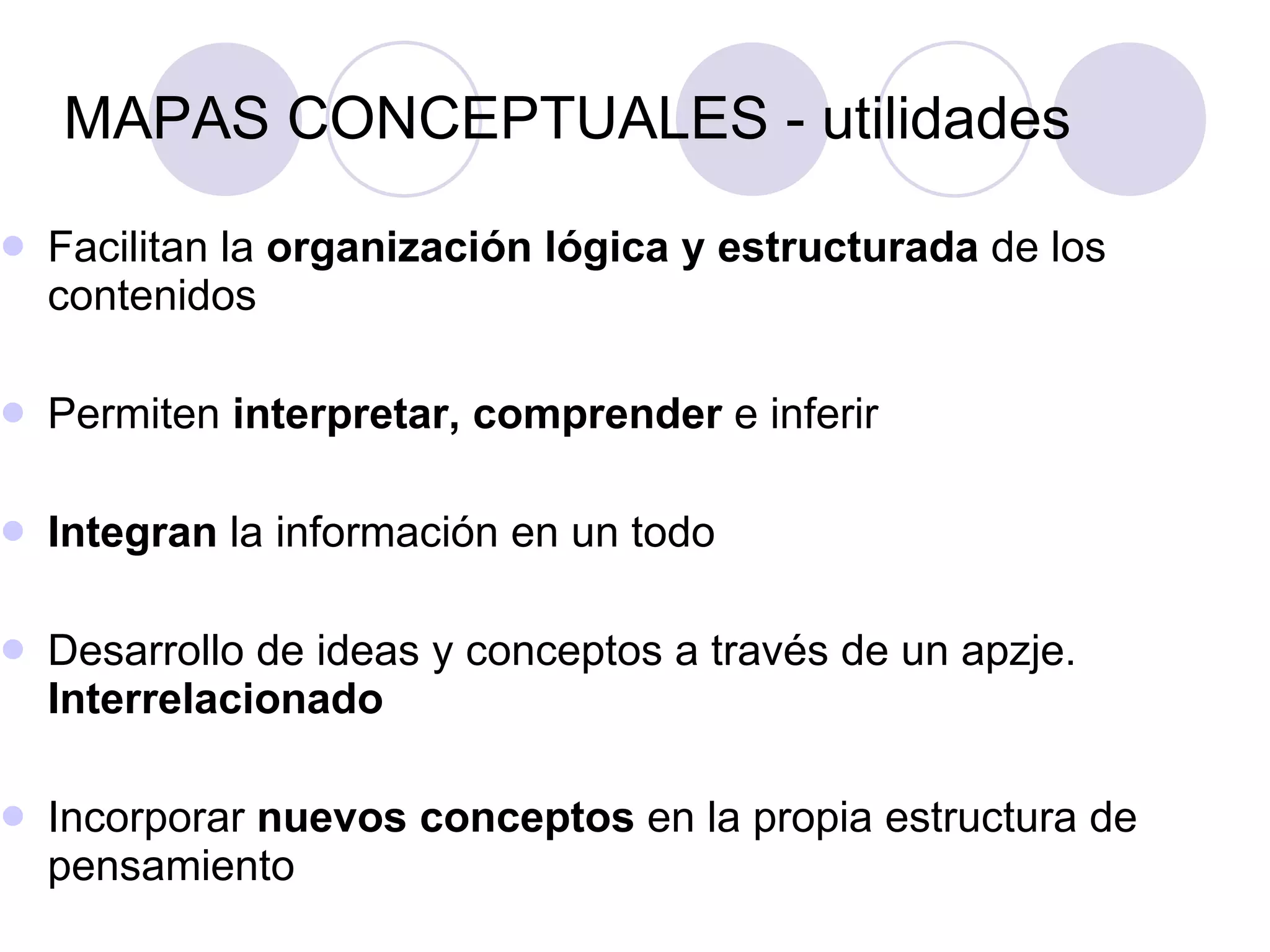 MAPAS CONCEPTUALES - utilidades

Facilitan la organización lógica y estructurada de los contenidos

Permiten interpretar, comprender e inferir

Integran la información en un todo

Desarrollo de ideas y conceptos a través de un apzje. Interrelacionado

Incorporar nuevos conceptos en la propia estructura de pensamiento